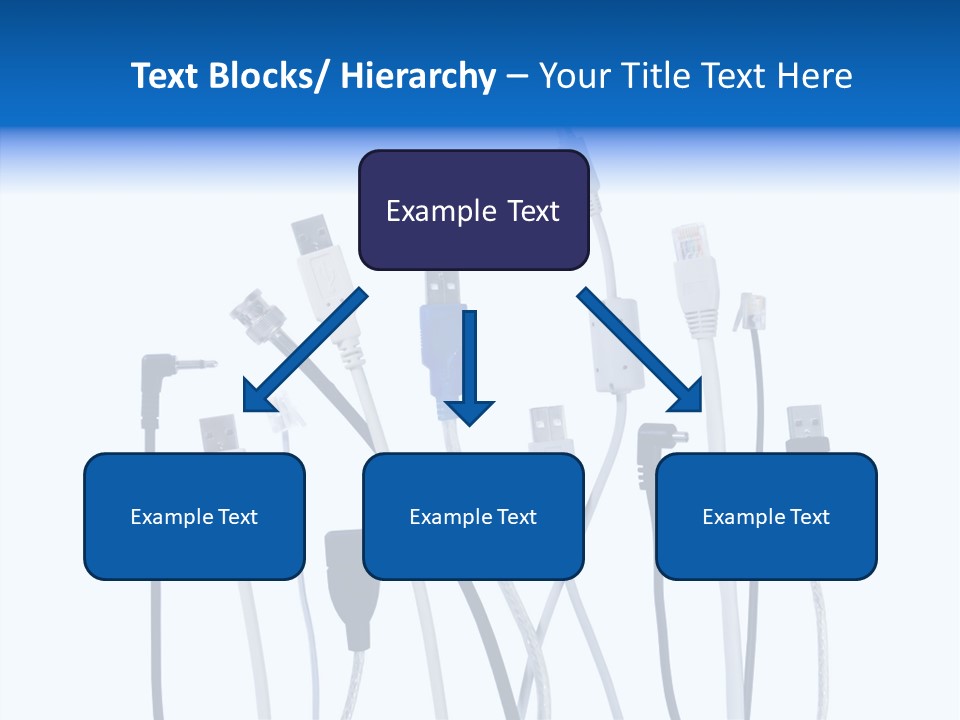 Text Blocks/ Hierarchy – Your Title Text Here

Example Text

Example Text

Example Text

Example Text